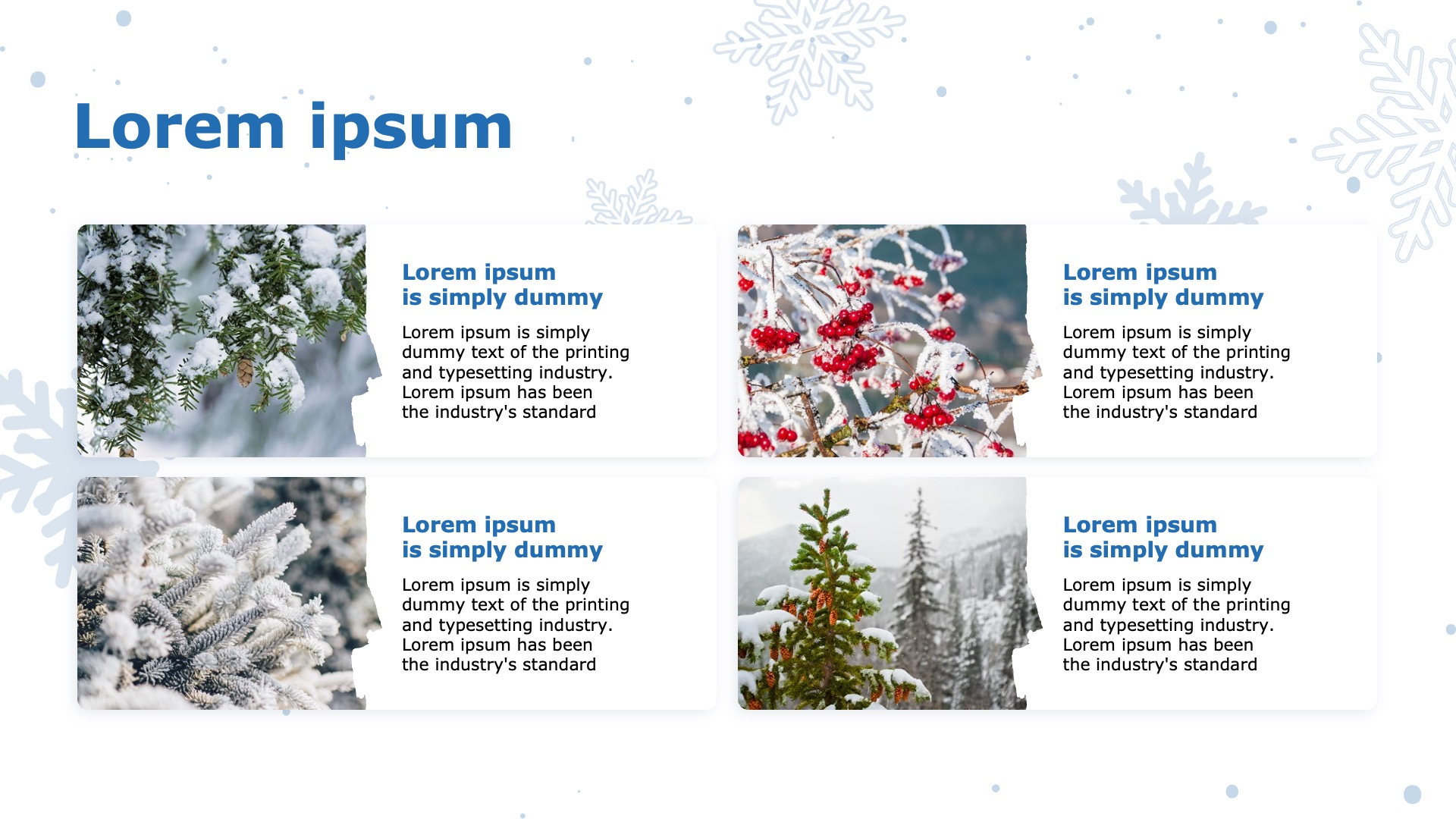 Lorem ipsum

Lorem ipsum
is simply dummy

Lorem ipsum is simply dummy text of the printing and typesetting industry. Lorem ipsum has been the industry's standard

Lorem ipsum
is simply dummy

Lorem ipsum is simply dummy text of the printing and typesetting industry. Lorem ipsum has been the industry's standard

Lorem ipsum
is simply dummy

Lorem ipsum is simply dummy text of the printing and typesetting industry. Lorem ipsum has been the industry's standard

Lorem ipsum
is simply dummy

Lorem ipsum is simply dummy text of the printing and typesetting industry. Lorem ipsum has been the industry's standard